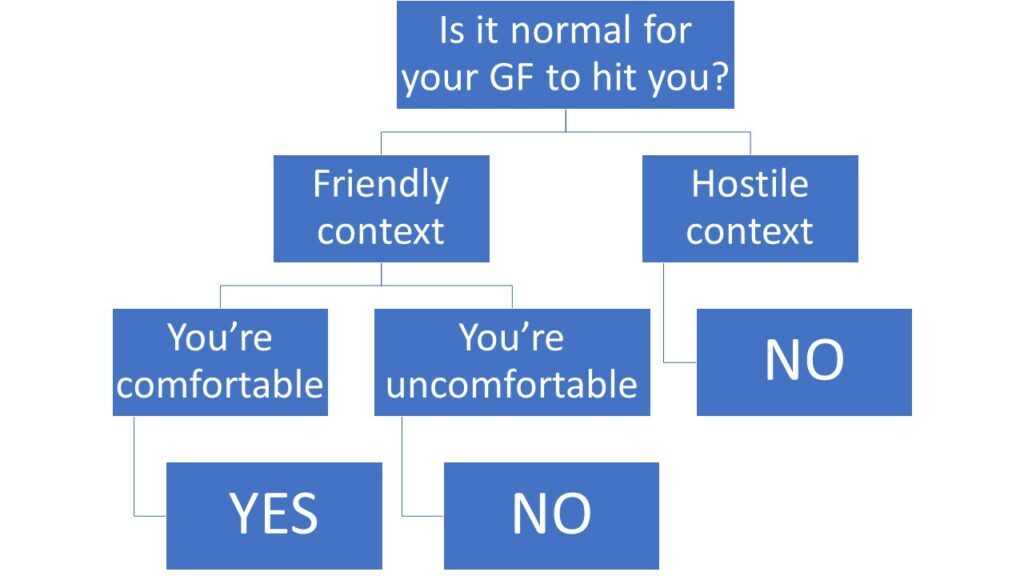 Is it normal for your GF to hit you?

Friendly context

Hostile context

You’re comfortable

You’re uncomfortable

NO

YES

NO